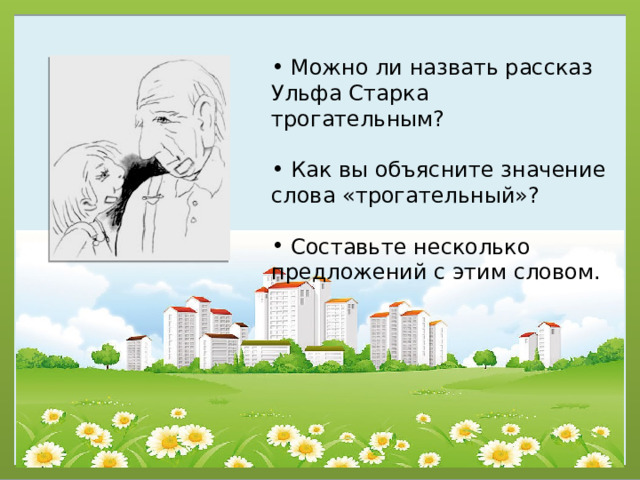 • Можно ли назвать рассказ Ульфа Старка трогательным?

• Как вы объясните значение слова «трогательный»?

• Составьте несколько предложений с этим словом.